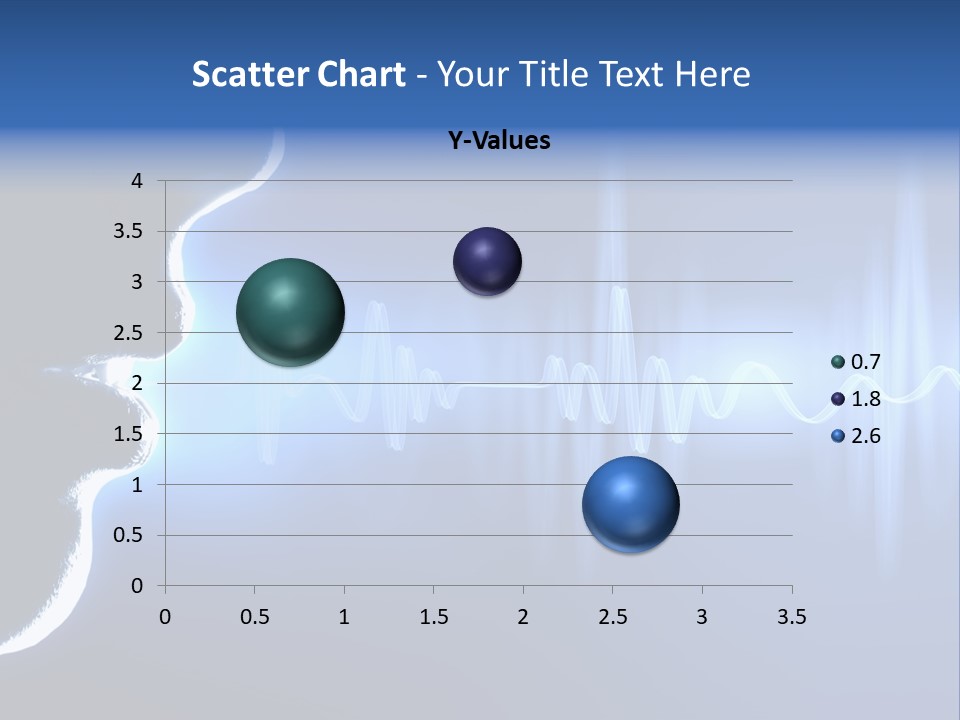 Scatter Chart - Your Title Text Here

Y-Values

4
3.5
3
2.5
2
1.5
1
0.5
0

0 0.5 1 1.5 2 2.5 3 3.5

0.7
1.8
2.6